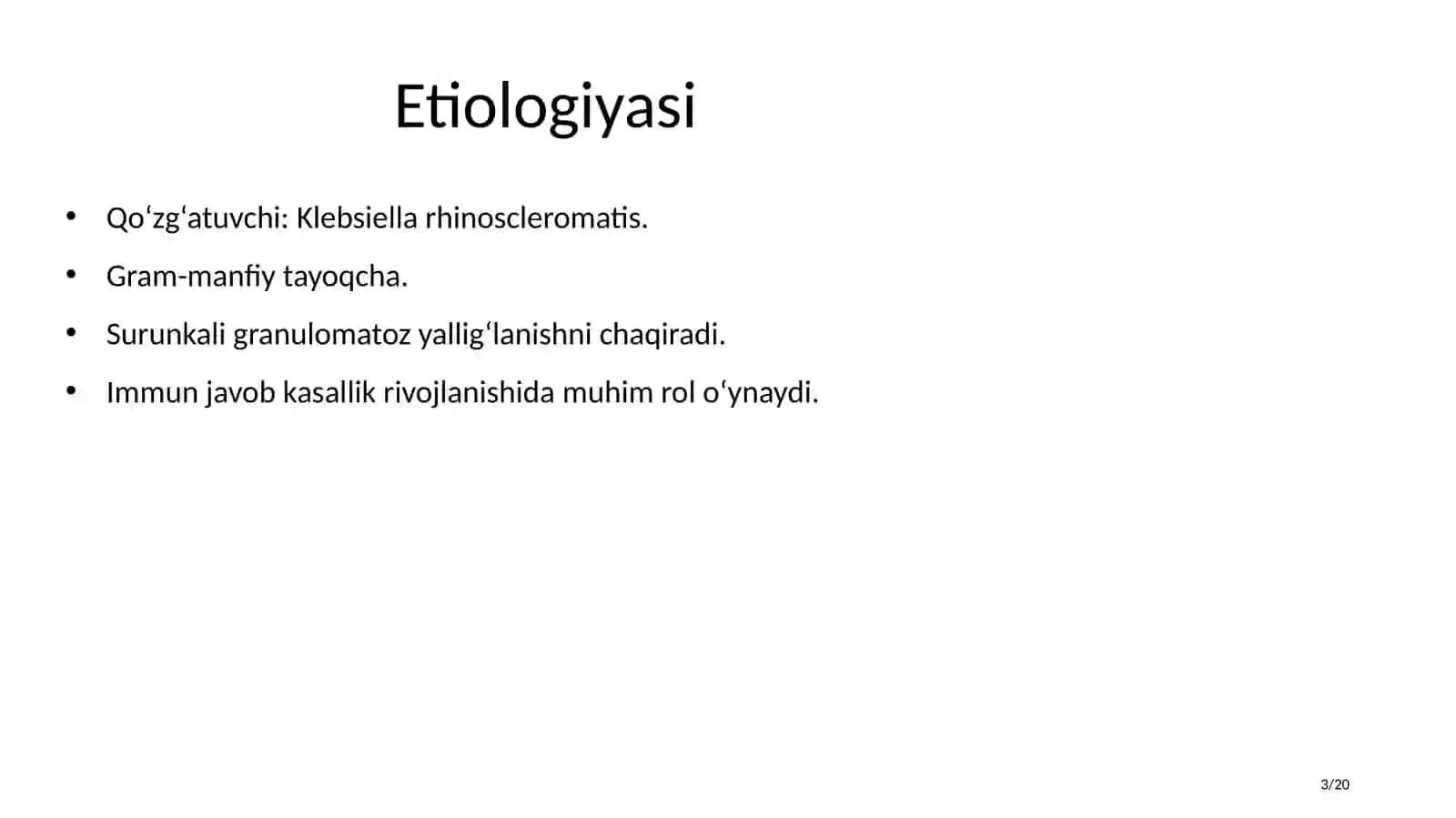 Etiologiyasi

• Qo'zg'atuvchi: Klebsiella rhinoscleromatis.
• Gram-manfiy tayoqcha.
• Surunkali granulomatoz yallig'lanishni chaqiradi.
• Immun javob kasallik rivojlanishida muhim rol o'ynaydi.

3/20